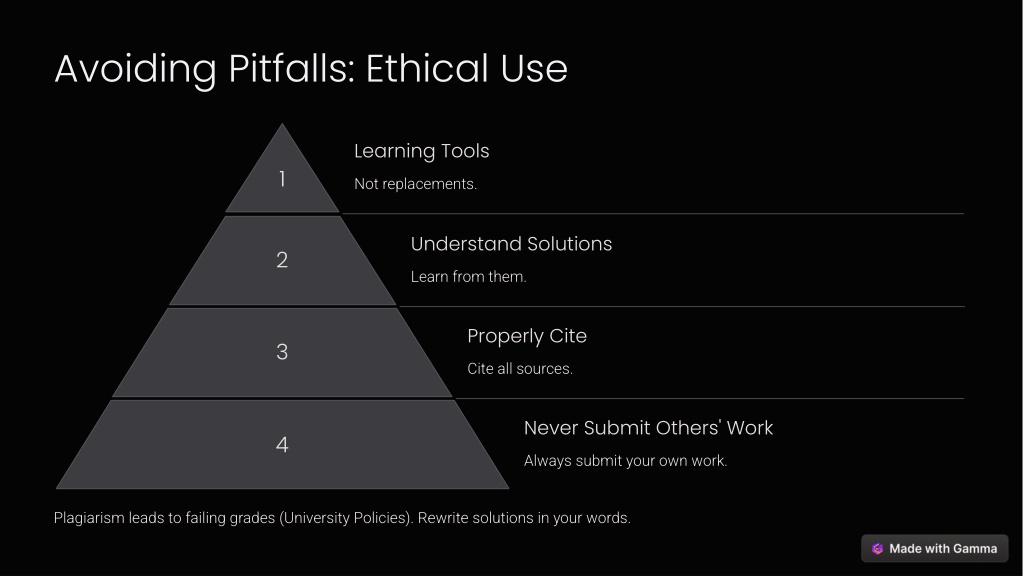 Avoiding Pitfalls: Ethical Use

1

Learning Tools

Not replacements.

2

Understand Solutions

Learn from them.

3

Properly Cite

Cite all sources.

4

Never Submit Others' Work

Always submit your own work.

Plagiarism leads to failing grades (University Policies). Rewrite solutions in your words.

Made with Gamma